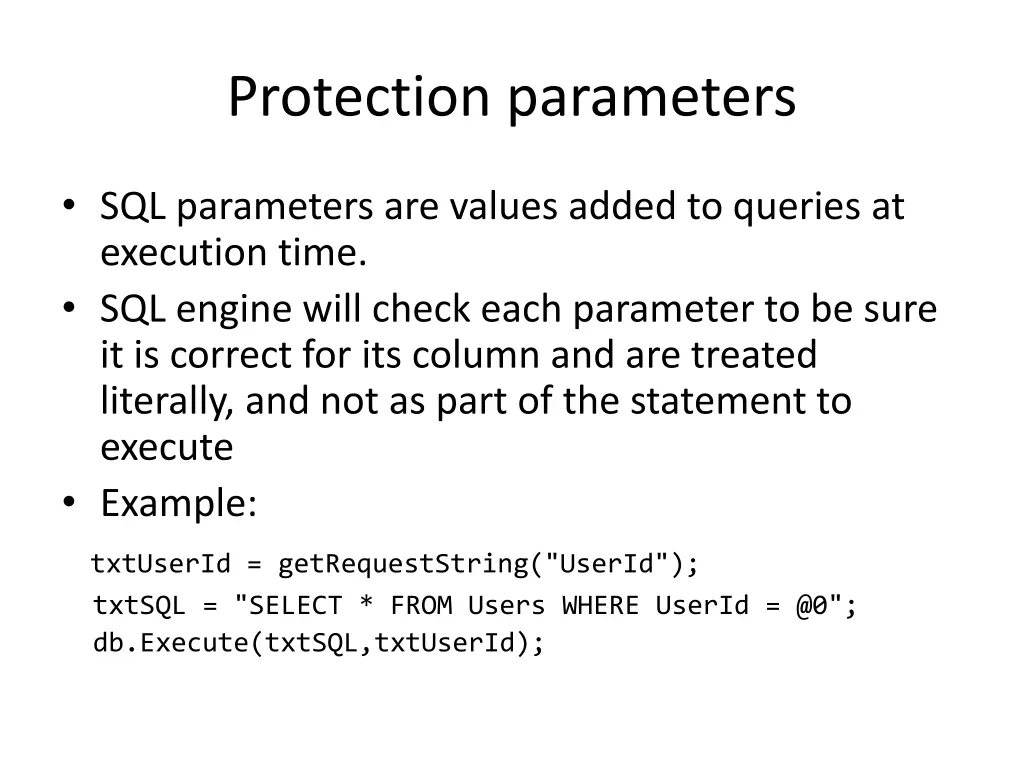 Protection parameters

• SQL parameters are values added to queries at execution time.
• SQL engine will check each parameter to be sure it is correct for its column and are treated literally, and not as part of the statement to execute
• Example:

txtUserId = getRequestString("UserId");
txtSQL = "SELECT * FROM Users WHERE UserId = @0";
db.Execute(txtSQL,txtUserId);